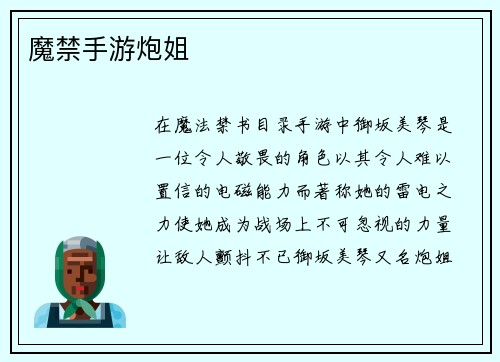 魔禁手游炮姐

在魔法禁书目录手游中御坂美琴是一位令人敬畏的角色以其令人难以置信的电磁能力而著称她的雷电之力使她成为战场上不可忽视的力量让敌人颤抖不已御坂美琴又名炮姐